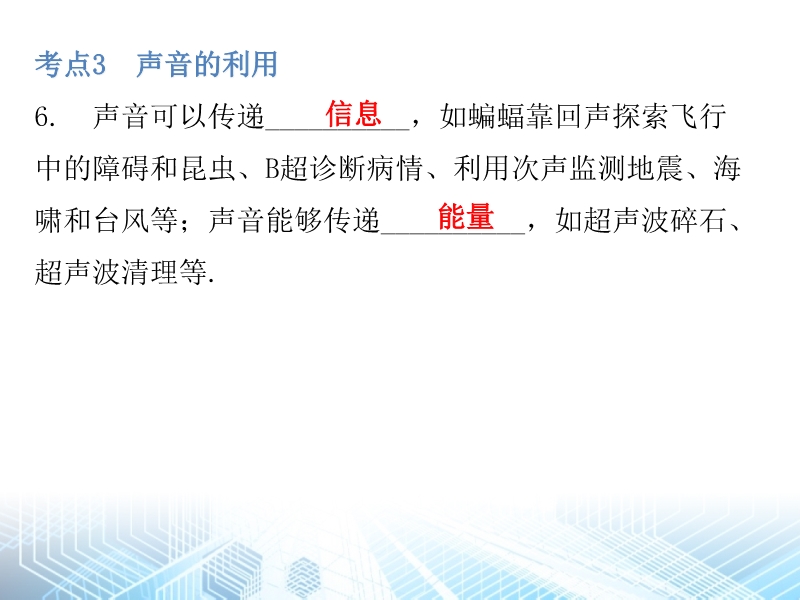 考点3　声音的利用

6.　声音可以传递＿＿信息＿＿，如蝙蝠靠回声探索飞行中的障碍和昆虫、B超诊断病情、利用次声监测地震、海啸和台风等；声音能够传递＿＿能量＿＿，如超声波碎石、超声波清理等.